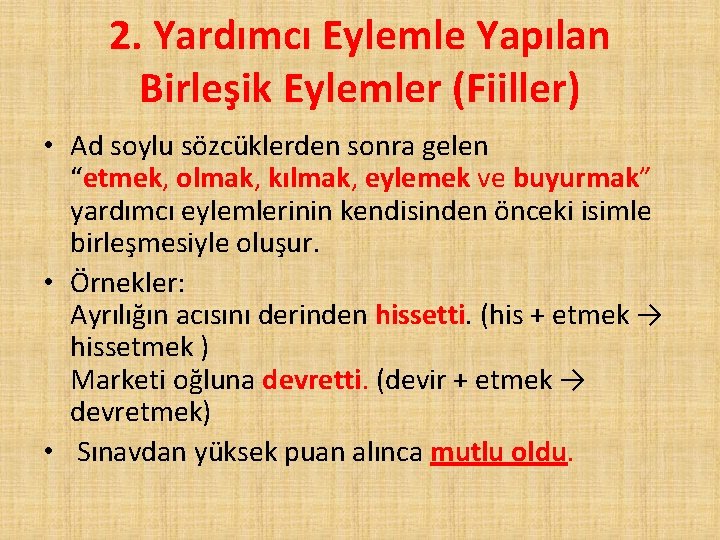 2. Yardımcı Eylemle Yapılan Birleşik Eylemler (Fiiller)

• Ad soylu sözcüklerden sonra gelen “etmek, olmak, kılmak, eylemek ve buyurmak” yardımcı eylemlerinin kendisinden önceki isimle birleşmesiyle oluşur.

• Örnekler:
Ayrılığın acısını derinden hissetti. (his + etmek → hissetmek )
Marketi oğluna devretti. (devir + etmek → devretmek)

• Sınavdan yüksek puan alınca mutlu oldu.